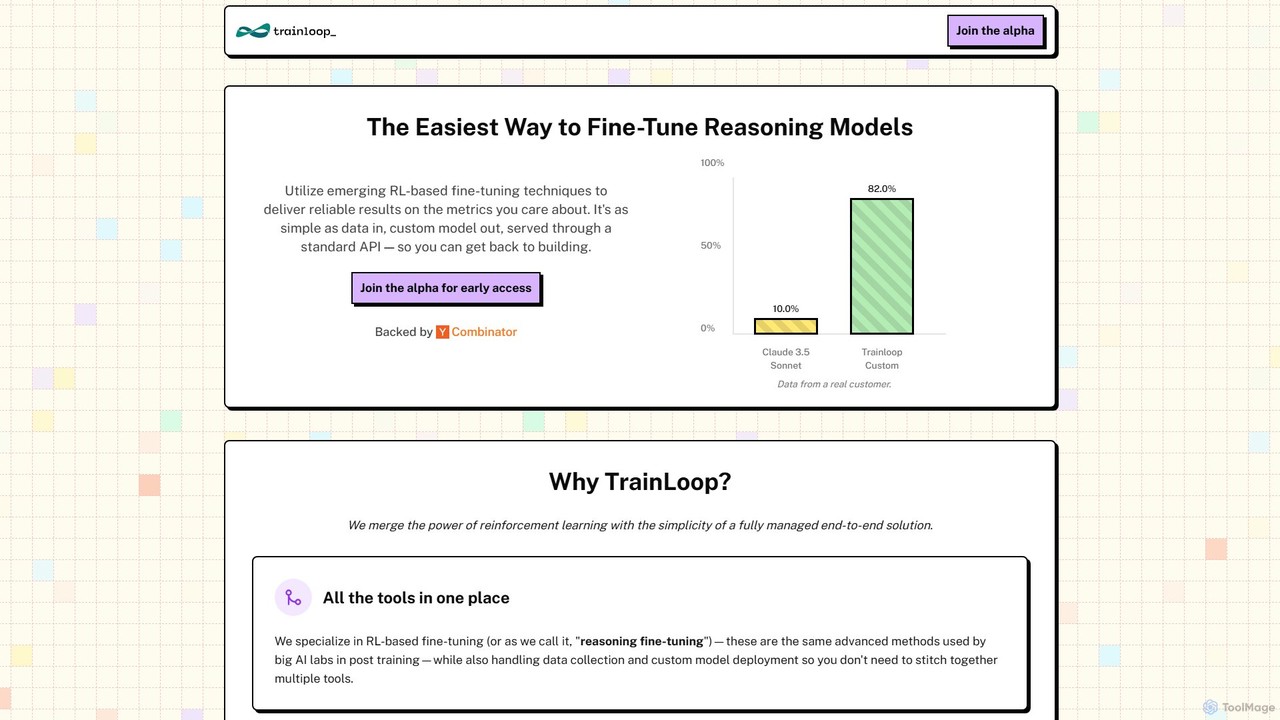 trainloop_

Join the alpha

The Easiest Way to Fine-Tune Reasoning Models

Utilize emerging RL-based fine-tuning techniques to deliver reliable results on the metrics you care about. It's as simple as data in, custom model out, served through a standard API — so you can get back to building.

Join the alpha for early access

Backed by Y Combinator

100%

50%

0%

10.0%

82.0%

Claude 3.5 Sonnet

Trainloop Custom

Data from a real customer.

Why TrainLoop?

We merge the power of reinforcement learning with the simplicity of a fully managed end-to-end solution.

All the tools in one place

We specialize in RL-based fine-tuning (or as we call it, "reasoning fine-tuning") — these are the same advanced methods used by big AI labs in post training — while also handling data collection and custom model deployment so you don't need to stitch together multiple tools.

ToolMage